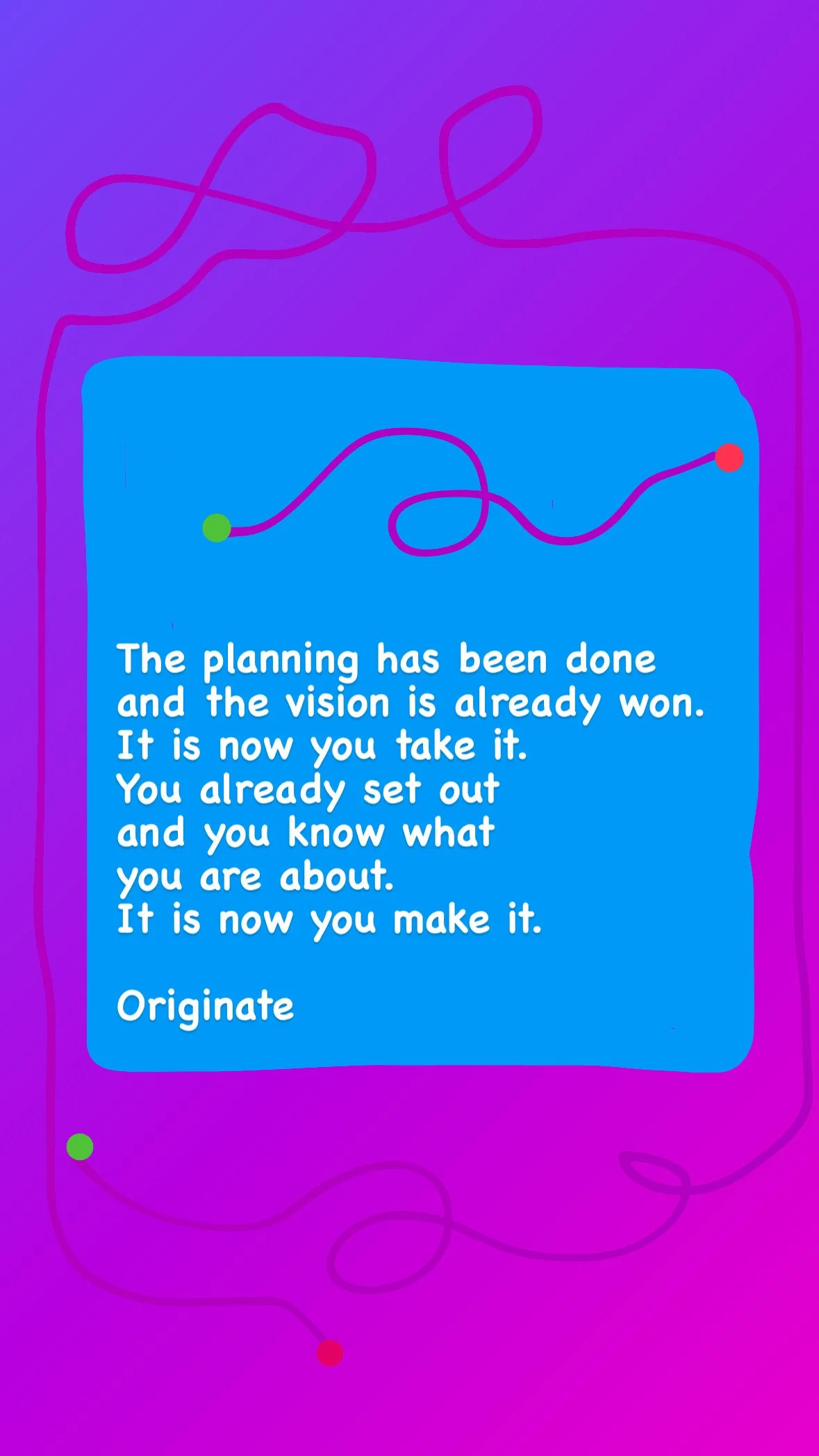 The planning has been done
and the vision is already won.
It is now you take it.
You already set out
and you know what
you are about.
It is now you make it.

Originate